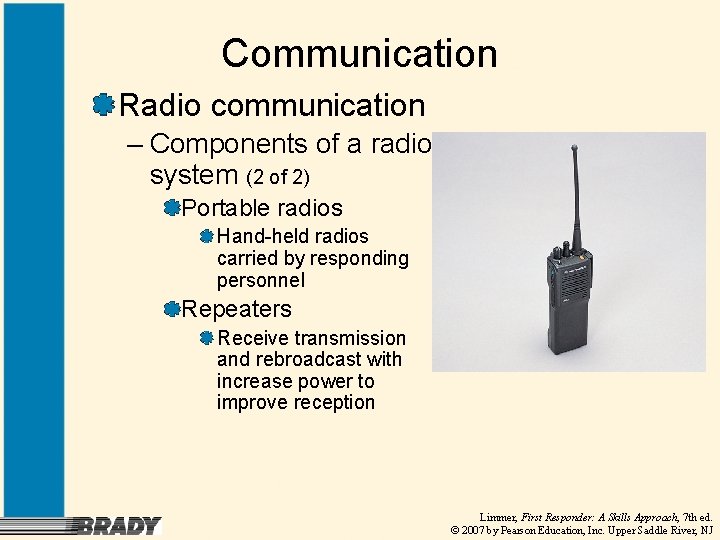 Communication

• Radio communication

- Components of a radio system (2 of 2)

• Portable radios

• Hand-held radios carried by responding personnel

• Repeaters

• Receive transmission and rebroadcast with increase power to improve reception

BRADY

Limmer, First Responder: A Skills Approach, 7th ed.
© 2007 by Pearson Education, Inc. Upper Saddle River, NJ